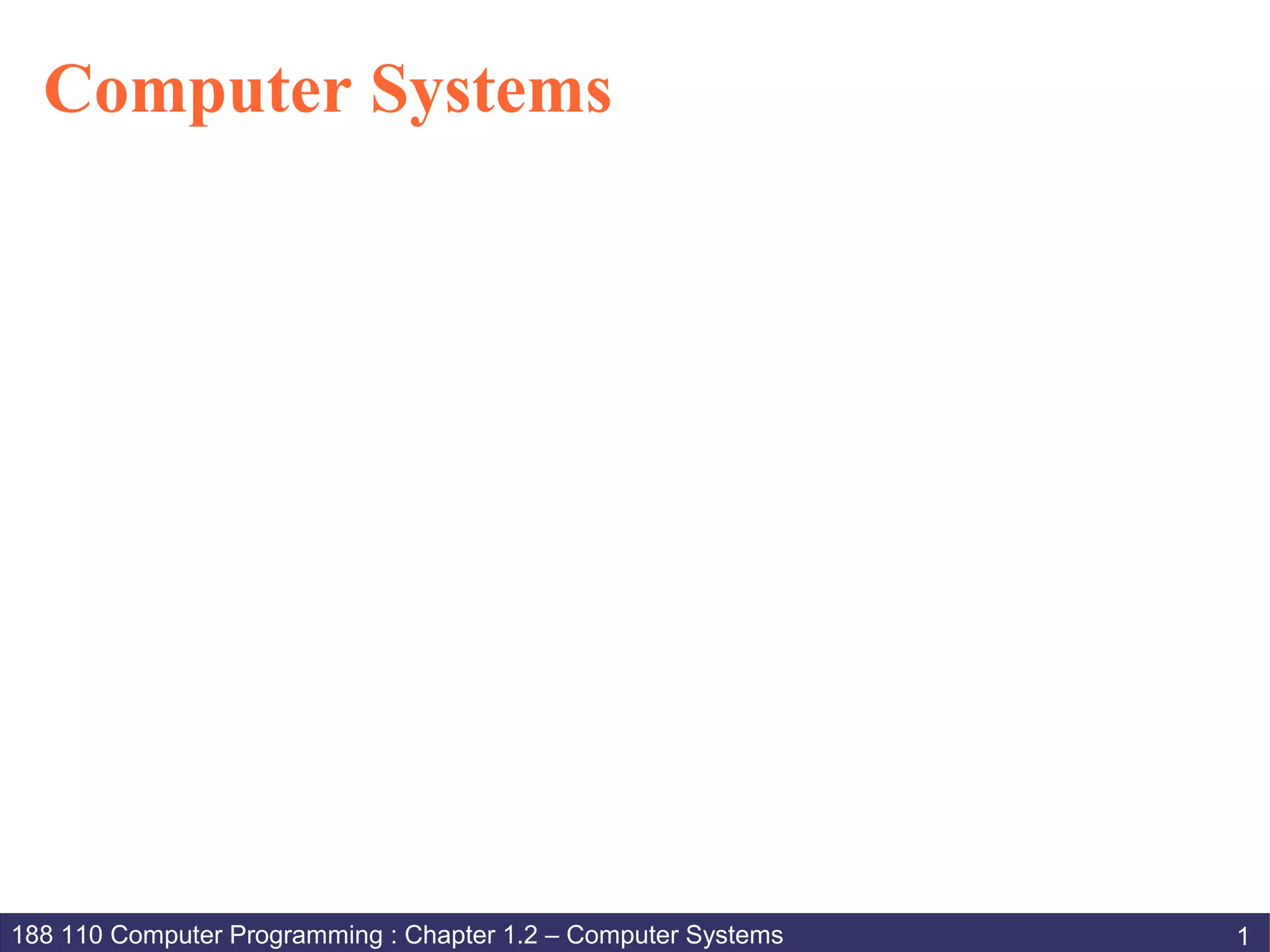 Computer Systems

188 110 Computer Programming : Chapter 1.2 – Computer Systems 1